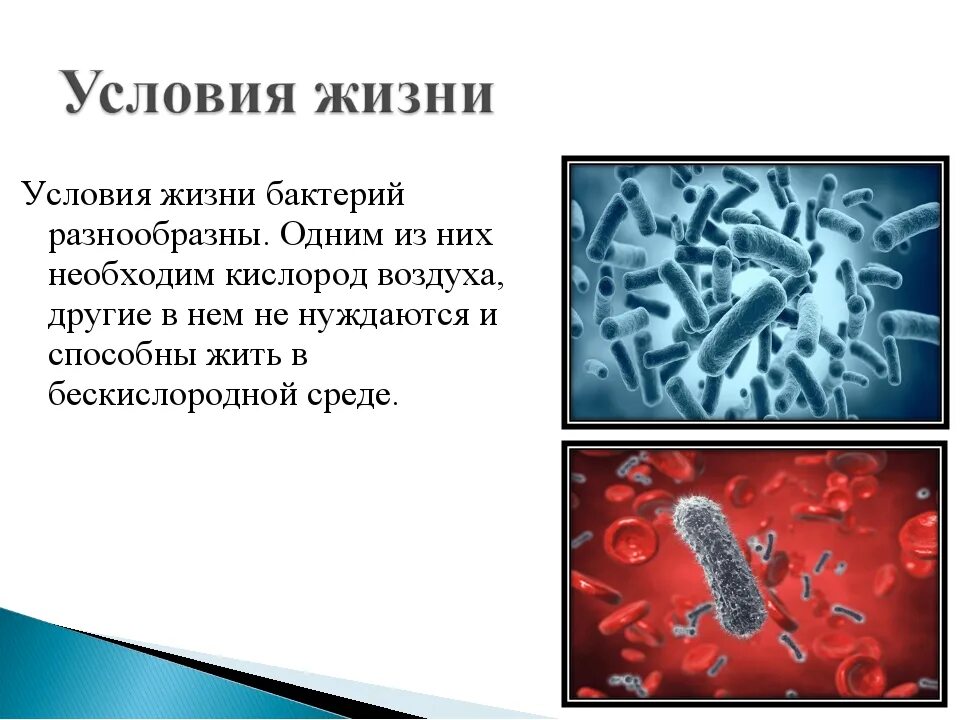 Условия жизни

Условия жизни бактерий разнообразны. Одним из них необходим кислород воздуха, другие в нем не нуждаются и способны жить в бескислородной среде.